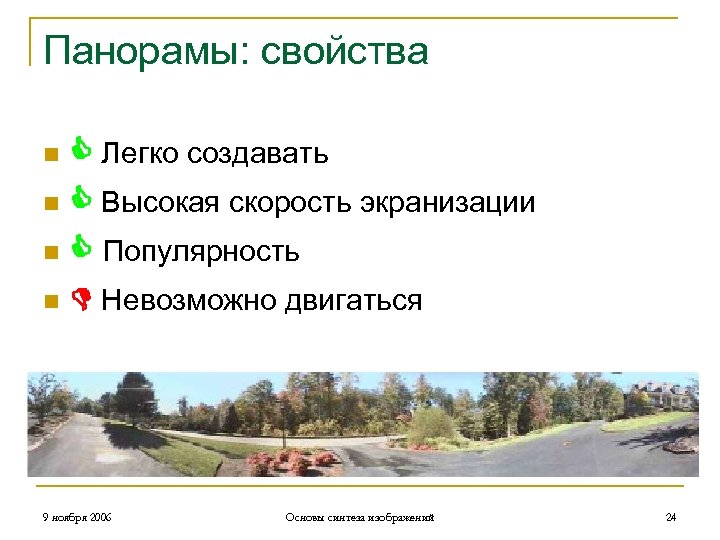 Панорамы: свойства

- Легко создавать
- Высокая скорость экранизации
- Популярность
- Невозможно двигаться

9 ноября 2006

Основы синтеза изображений

24